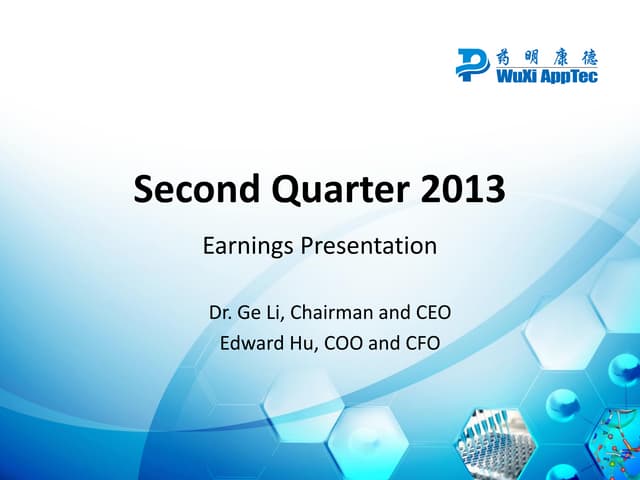 药明康德
WuXi AppTec

Second Quarter 2013

Earnings Presentation

Dr. Ge Li, Chairman and CEO
Edward Hu, COO and CFO